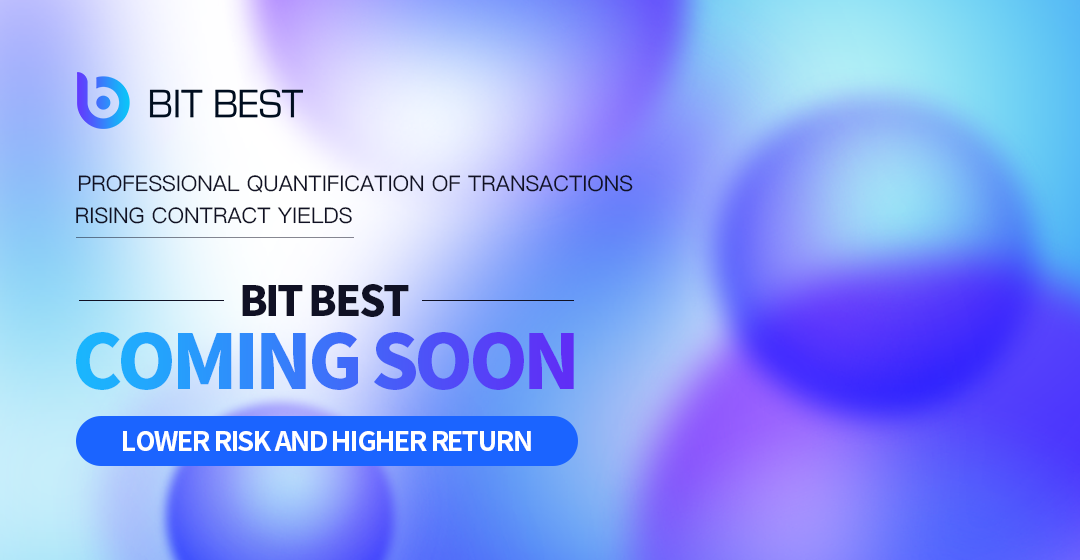 BIT BEST

PROFESSIONAL QUANTIFICATION OF TRANSACTIONS
RISING CONTRACT YIELDS

BIT BEST
COMING SOON

LOWER RISK AND HIGHER RETURN